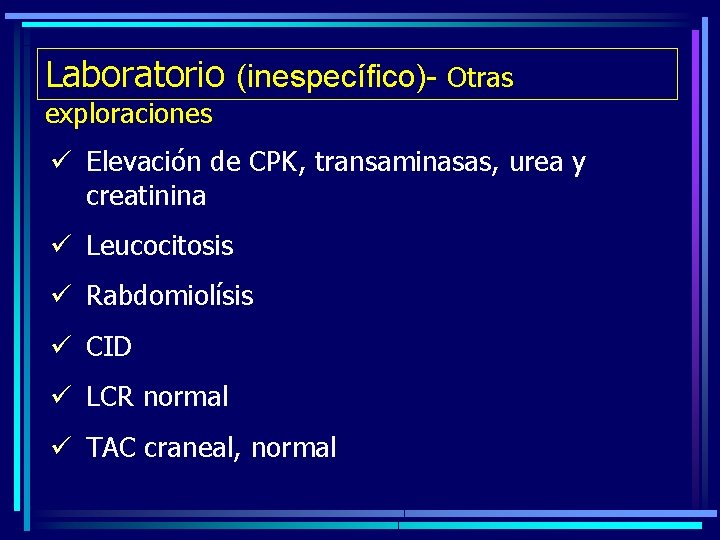 Laboratorio (inespecífico)- Otras exploraciones

✓ Elevación de CPK, transaminasas, urea y creatinina

✓ Leucocitosis

✓ Rabdomiolísis

✓ CID

✓ LCR normal

✓ TAC craneal, normal